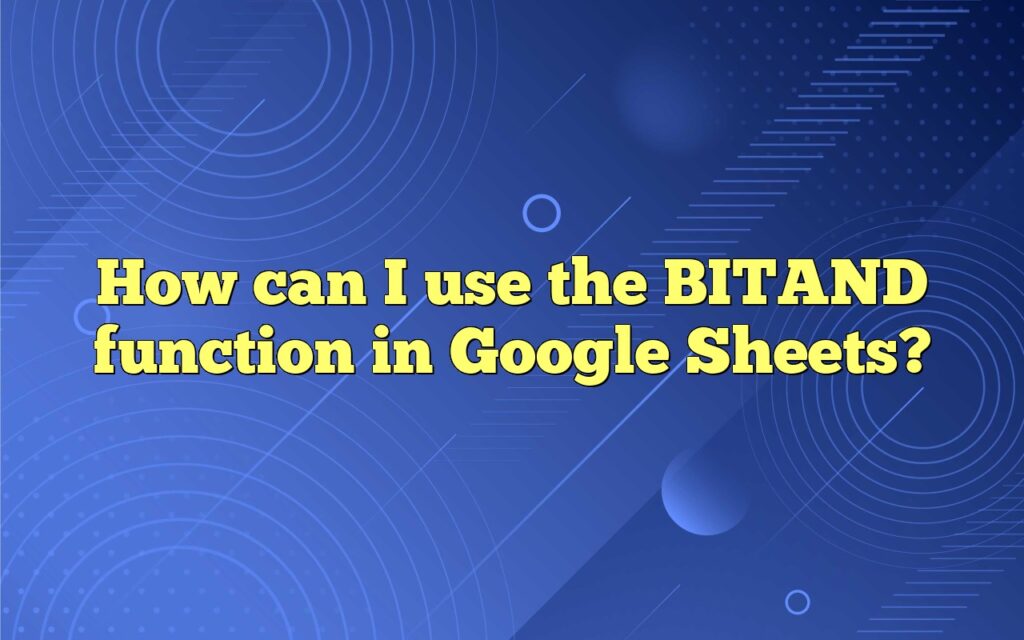 How can I use the BITAND function in Google Sheets?